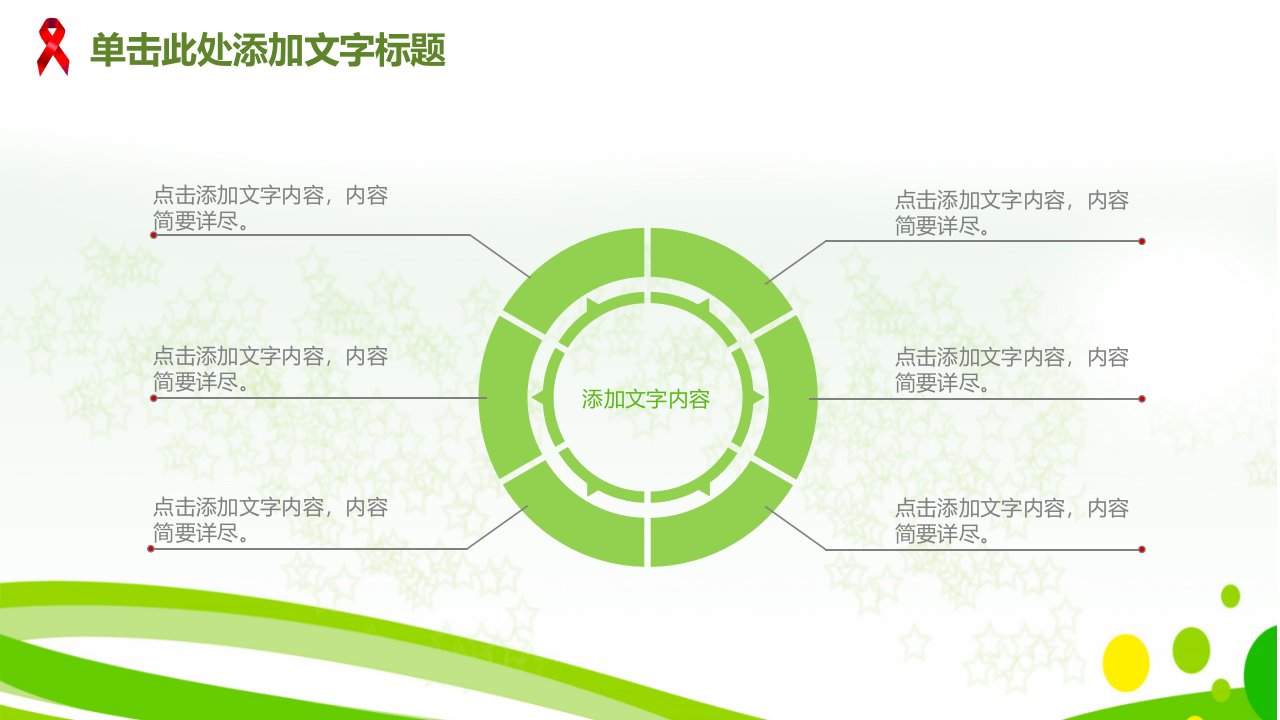 单击此处添加文字标题

点击添加文字内容，内容简要详尽。

点击添加文字内容，内容简要详尽。

点击添加文字内容，内容简要详尽。

添加文字内容

点击添加文字内容，内容简要详尽。

点击添加文字内容，内容简要详尽。

点击添加文字内容，内容简要详尽。